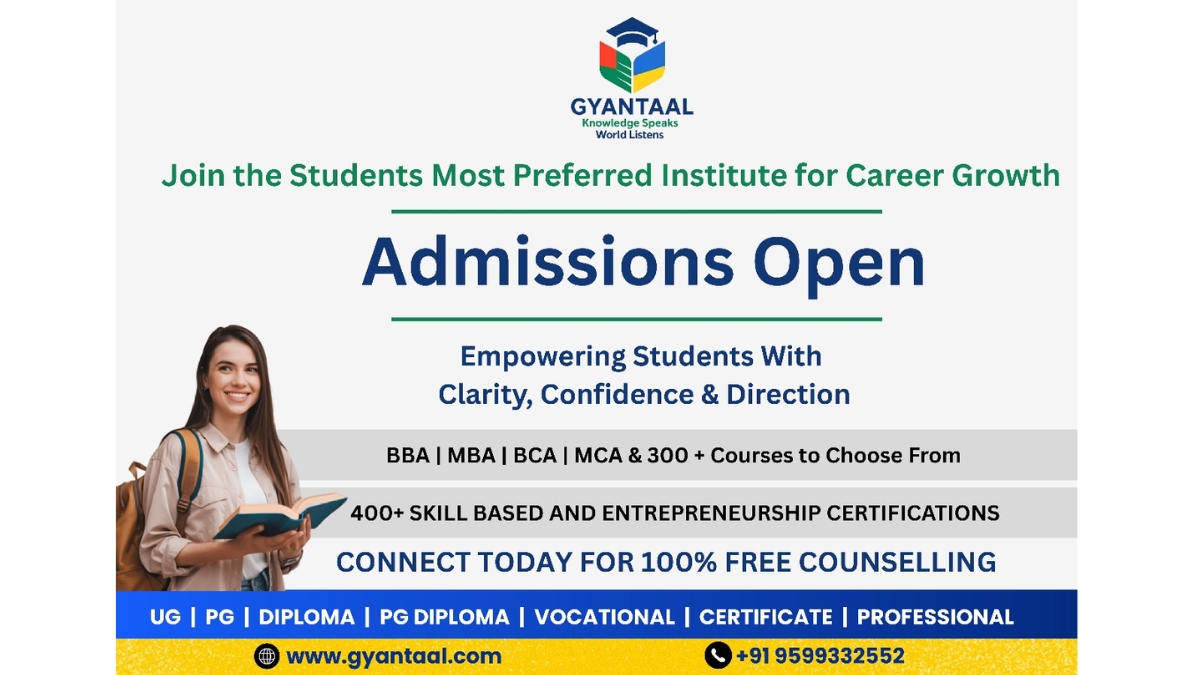 GYANTAAL
Knowledge Speaks
World Listens

Join the Students Most Preferred Institute for Career Growth

Admissions Open

Empowering Students With Clarity, Confidence & Direction

BBA | MBA | BCA | MCA & 300 + Courses to Choose From

400+ SKILL BASED AND ENTREPRENEURSHIP CERTIFICATIONS

CONNECT TODAY FOR 100% FREE COUNSELLING

UG | PG | DIPLOMA | PG DIPLOMA | VOCATIONAL | CERTIFICATE | PROFESSIONAL

www.gyantaal.com

+91 9599332552